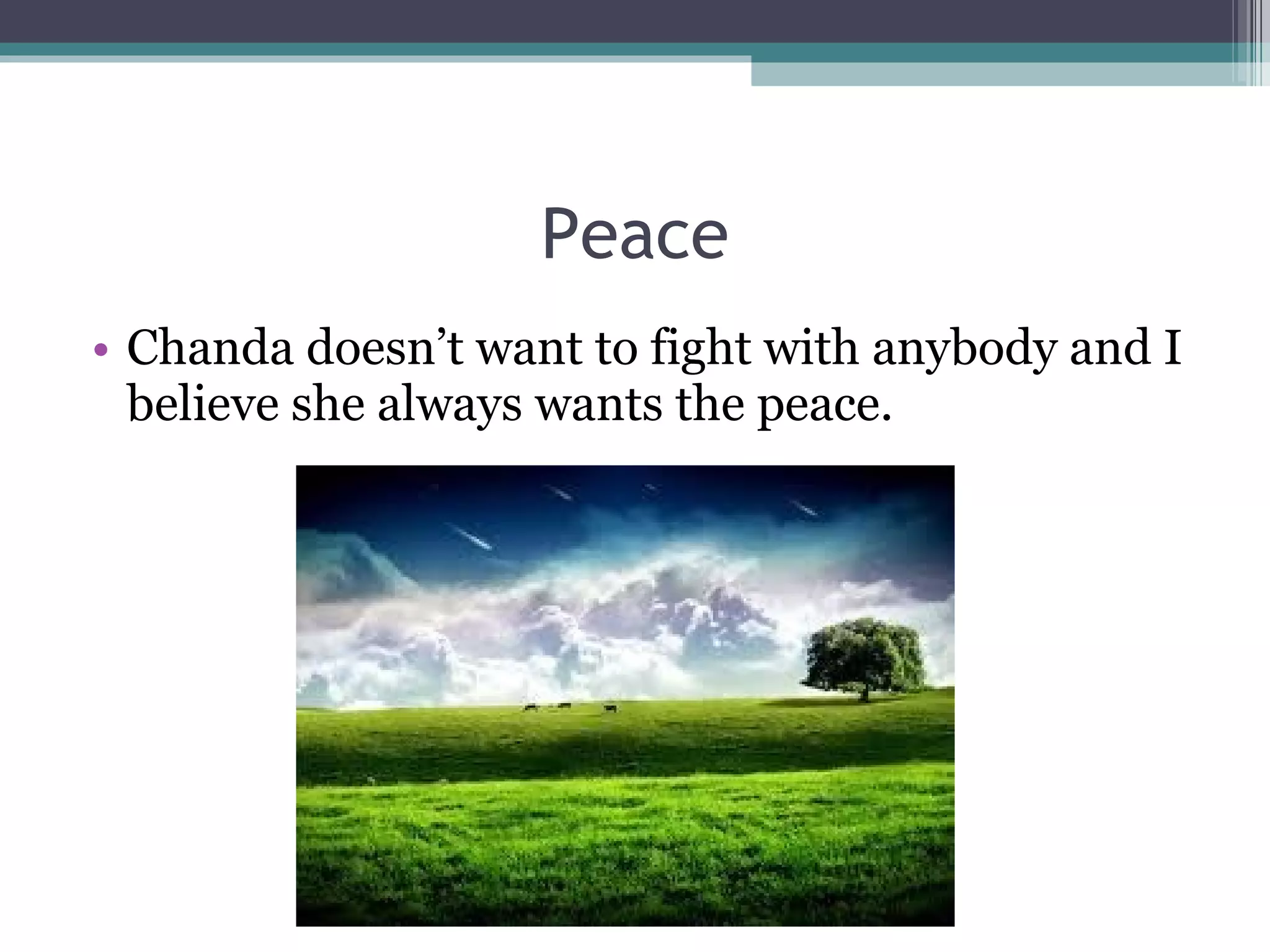 Peace

• Chanda doesn’t want to fight with anybody and I believe she always wants the peace.